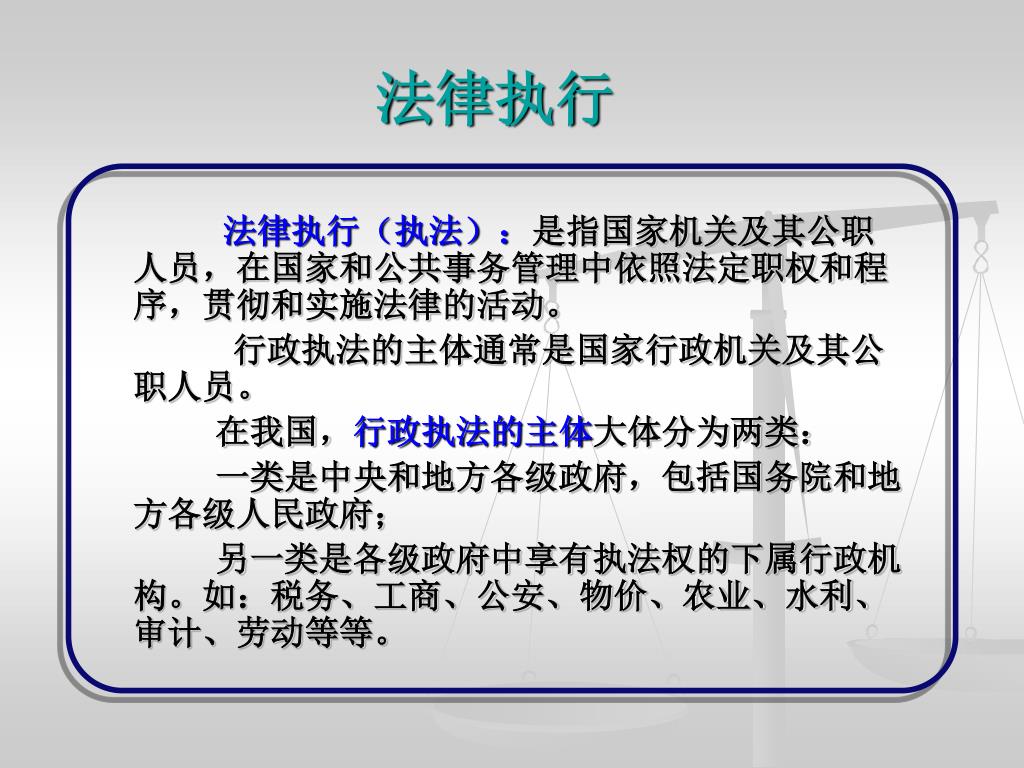 法律执行

法律执行（执法）：是指国家机关及其公职人员，在国家和公共事务管理中依照法定职权和程序，贯彻和实施法律的活动。

行政执法的主体通常是国家行政机关及其公职人员。

在我国，行政执法的主体大体分为两类：

一类是中央和地方各级政府，包括国务院和地方各级人民政府；

另一类是各级政府中享有执法权的下属行政机构。如：税务、工商、公安、物价、农业、水利、审计、劳动等等。